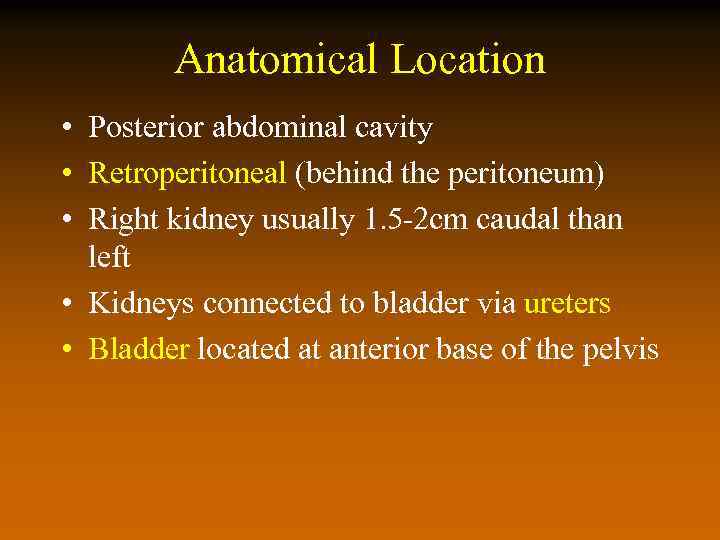 Anatomical Location

• Posterior abdominal cavity
• Retroperitoneal (behind the peritoneum)
• Right kidney usually 1.5-2cm caudal than left
• Kidneys connected to bladder via ureters
• Bladder located at anterior base of the pelvis